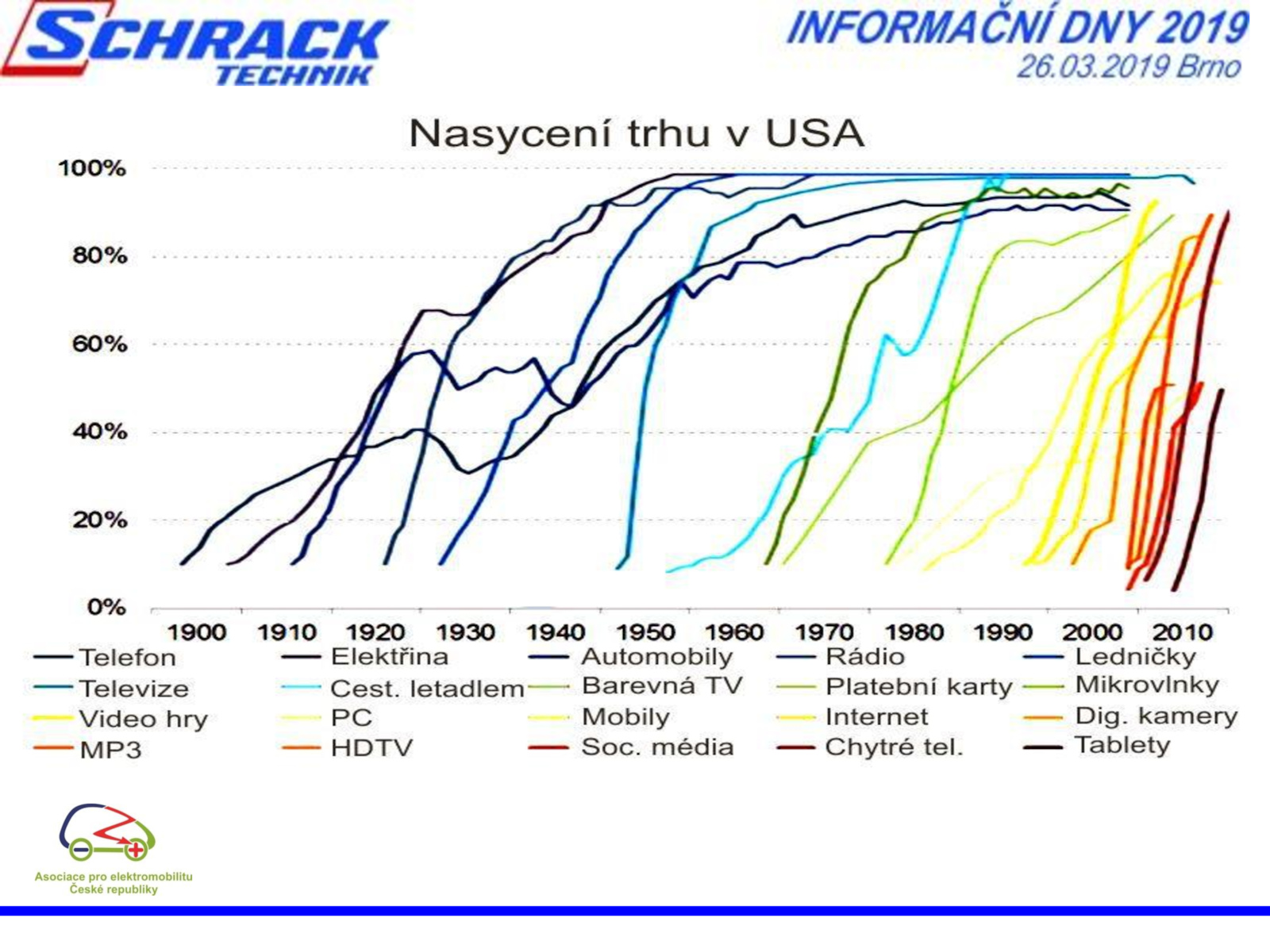 SCHRACK TECHNIK

INFORMAČNÍ DNY 2019
26.03.2019 Brno

Nasycení trhu v USA

100%
80%
60%
40%
20%
0%

1900 1910 1920 1930 1940 1950 1960 1970 1980 1990 2000 2010

Telefon
Elektřina
Automobily
Rádio
Ledničky
Televize
Cest. letadlem
Barevná TV
Platební karty
Mikrovlnky
Video hry
PC
Mobily
Internet
Dig. kamery
MP3
HDTV
Soc. média
Chytré tel.
Tablety

Asociace pro elektromobilitu České republiky